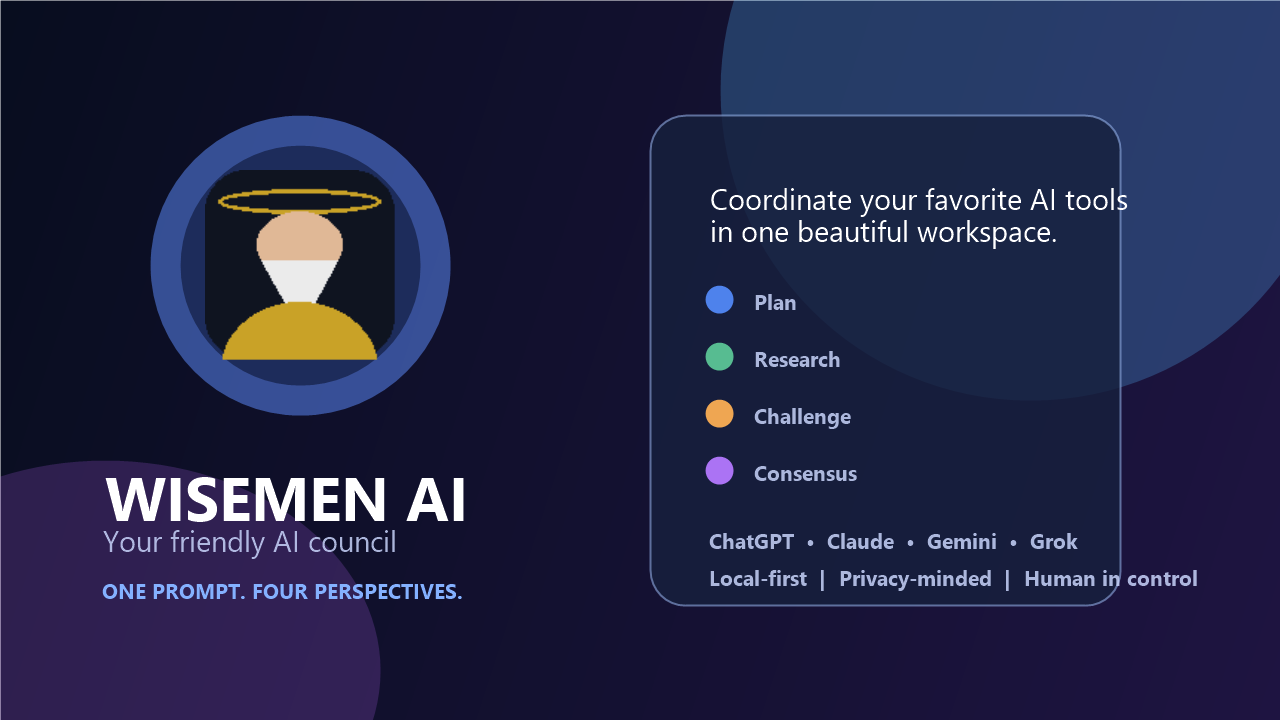 WISEMEN AI
Your friendly AI council

ONE PROMPT. FOUR PERSPECTIVES.

Coordinate your favorite AI tools in one beautiful workspace.

Plan

Research

Challenge

Consensus

ChatGPT • Claude • Gemini • Grok
Local-first | Privacy-minded | Human in control